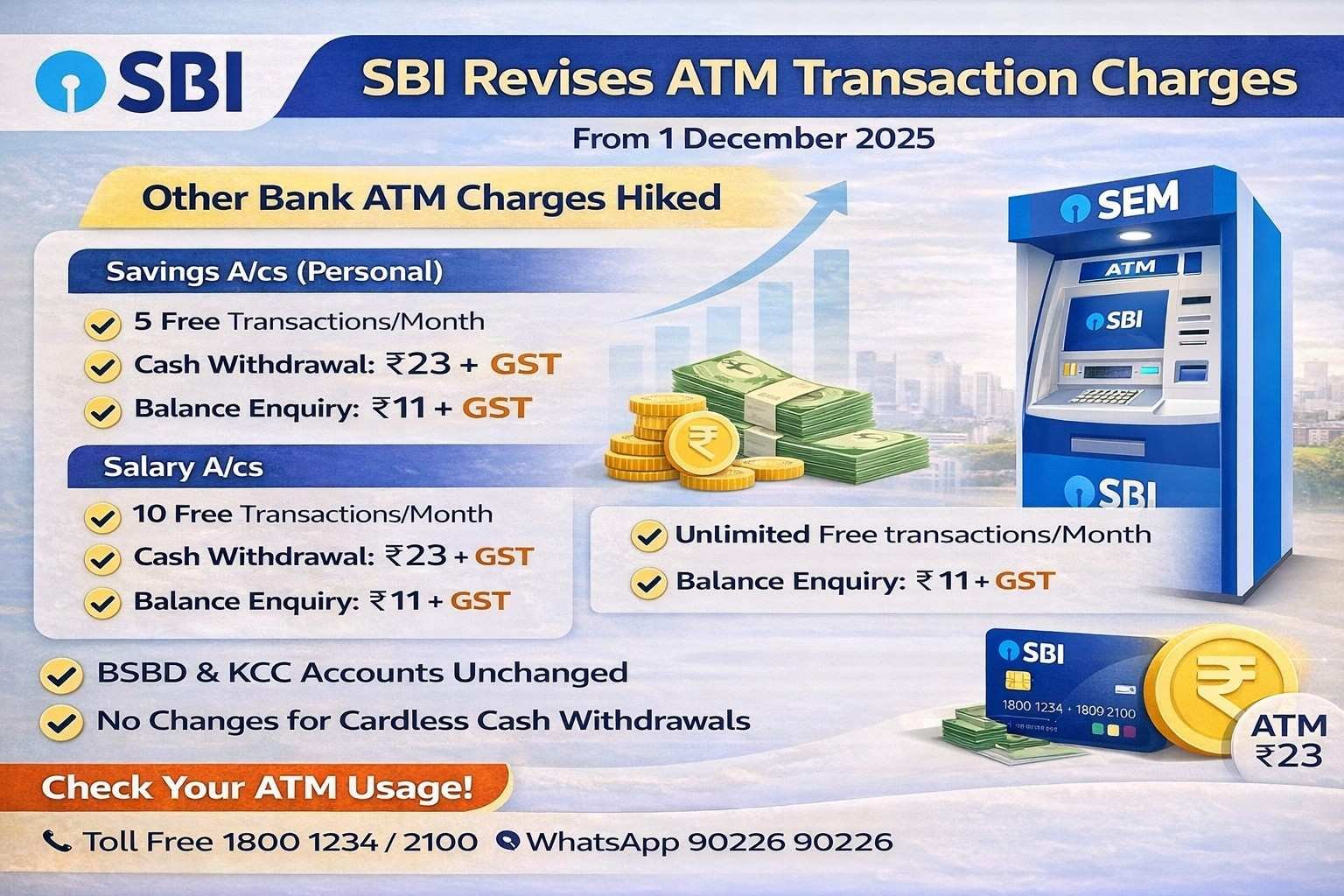 SBI

SBI Revises ATM Transaction Charges

From 1 December 2025

Other Bank ATM Charges Hiked

Savings A/cs (Personal)

5 Free Transactions/Month

Cash Withdrawal: ₹23 + GST

Balance Enquiry: ₹11 + GST

Salary A/cs

10 Free Transactions/Month

Cash Withdrawal: ₹23 + GST

Balance Enquiry: ₹11 + GST

SEM

ATM

SBI

SBI

Unlimited Free transactions/Month

Balance Enquiry: ₹11 + GST

BSBD & KCC Accounts Unchanged

No Changes for Cardless Cash Withdrawals

SBI

1800 1234 · 1809 2100

ATM ₹23

Check Your ATM Usage!

Toll Free 1800 1234 / 2100 WhatsApp 90226 90226